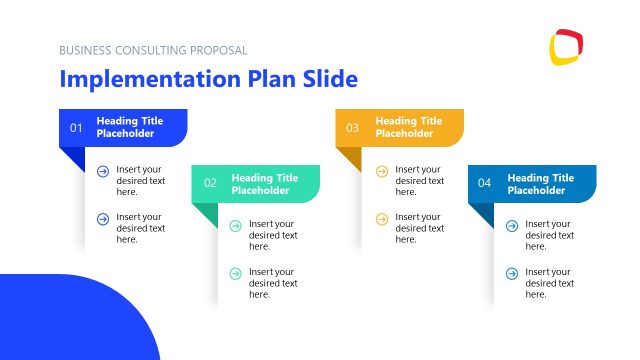 BUSINESS CONSULTING PROPOSAL

Implementation Plan Slide

01 Heading Title Placeholder

Insert your desired text here.

Insert your desired text here.

02 Heading Title Placeholder

Insert your desired text here.

Insert your desired text here.

03 Heading Title Placeholder

Insert your desired text here.

Insert your desired text here.

04 Heading Title Placeholder

Insert your desired text here.

Insert your desired text here.